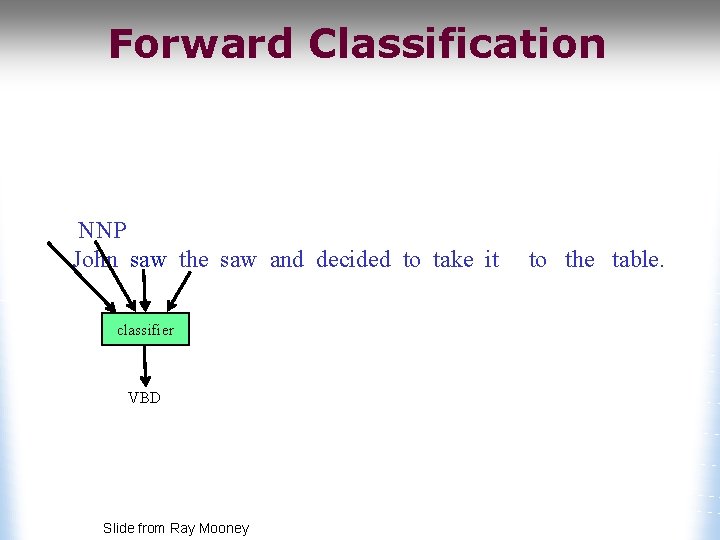 Forward Classification

NNP
John saw the saw and decided to take it to the table.

classifier

VBD

Slide from Ray Mooney